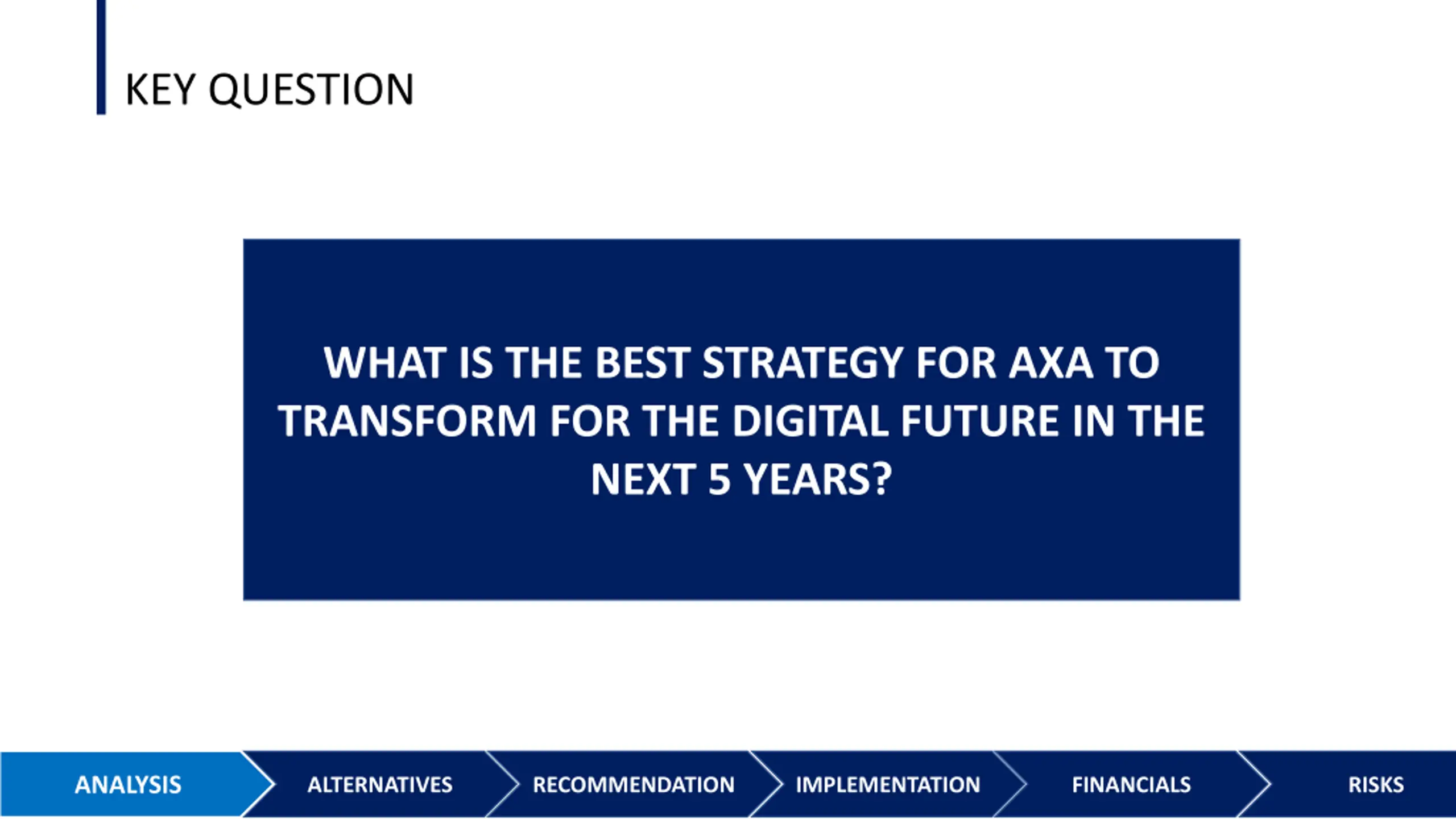 KEY QUESTION

WHAT IS THE BEST STRATEGY FOR AXA TO TRANSFORM FOR THE DIGITAL FUTURE IN THE NEXT 5 YEARS?

ANALYSIS ALTERNATIVES RECOMMENDATION IMPLEMENTATION FINANCIALS RISKS